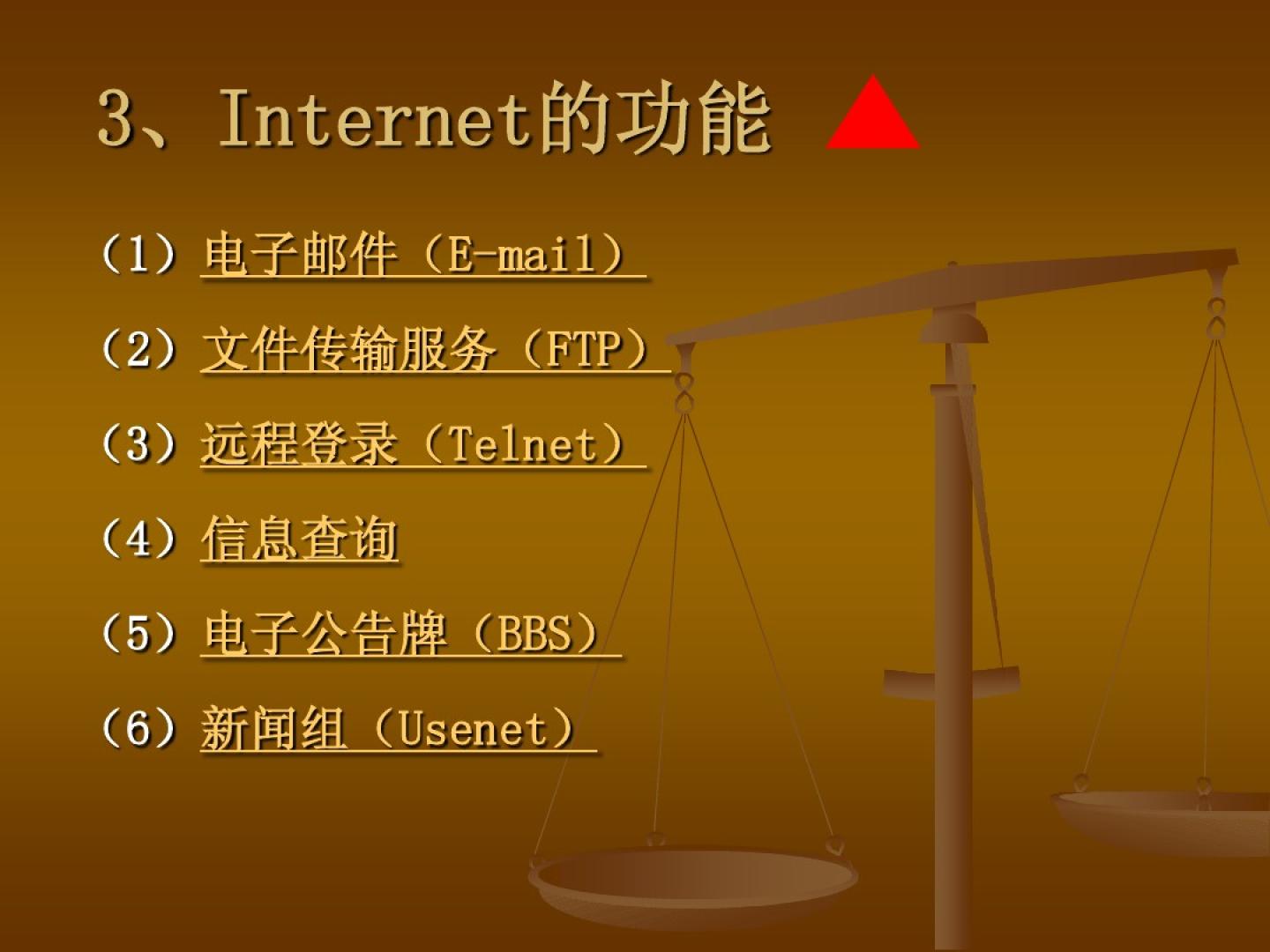 3、Internet的功能

（1）电子邮件（E-mail）

（2）文件传输服务（FTP）

（3）远程登录（Telnet）

（4）信息查询

（5）电子公告牌（BBS）

（6）新闻组（Usenet）